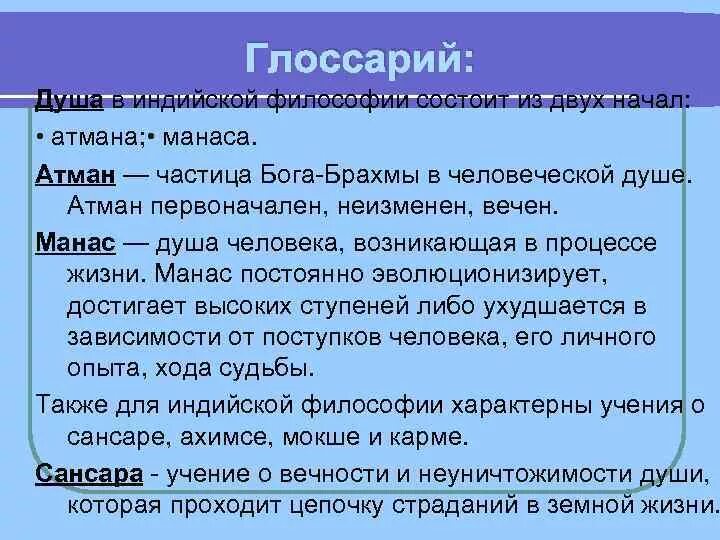 Глоссарий:

Душа в индийской философии состоит из двух начал:

• атмана;• манаса.

Атман — частица Бога-Брахмы в человеческой душе. Атман первоначален, неизменен, вечен.

Манас — душа человека, возникающая в процессе жизни. Манас постоянно эволюционизирует, достигает высоких ступеней либо ухудшается в зависимости от поступков человека, его личного опыта, хода судьбы.

Также для индийской философии характерны учения о сансаре, ахимсе, мокше и карме.

Сансара - учение о вечности и неуничтожимости души, которая проходит цепочку страданий в земной жизни.